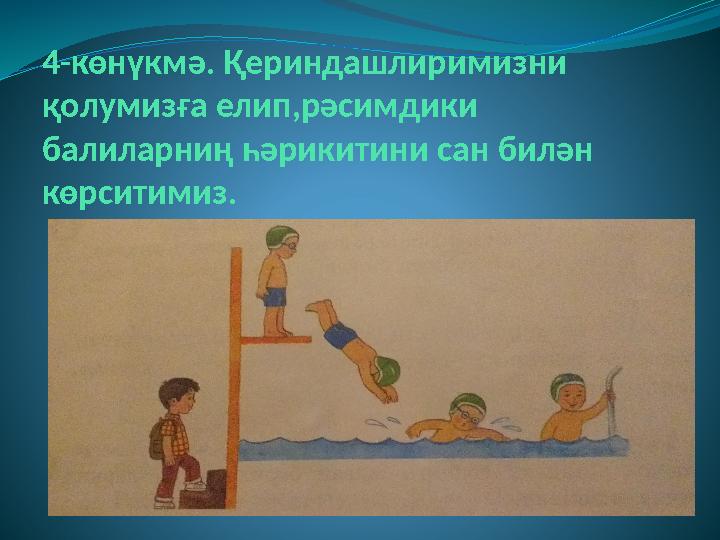 4-көнүкмә. Қериндашлиримизни қолумизға елип,рәсимдики балиларниң һәрикитини сан билән көрситимиз.